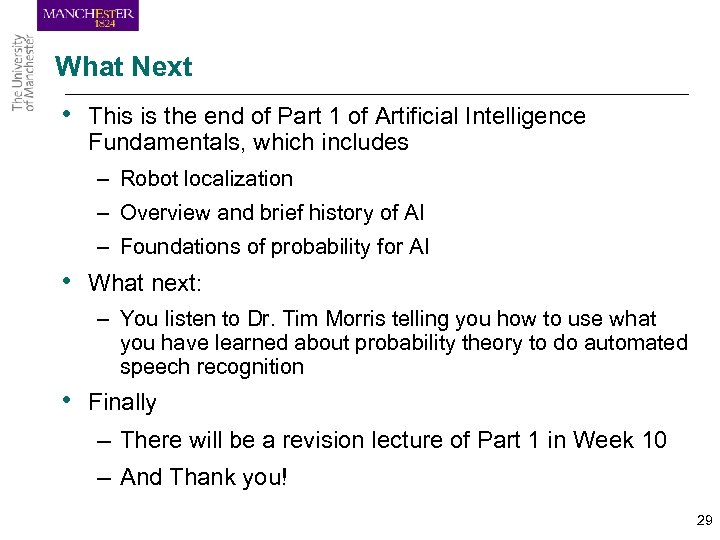 MANCHESTER
1824

The University of Manchester

What Next

• This is the end of Part 1 of Artificial Intelligence Fundamentals, which includes
– Robot localization
– Overview and brief history of AI
– Foundations of probability for AI

• What next:
– You listen to Dr. Tim Morris telling you how to use what you have learned about probability theory to do automated speech recognition

• Finally
– There will be a revision lecture of Part 1 in Week 10
– And Thank you!

29